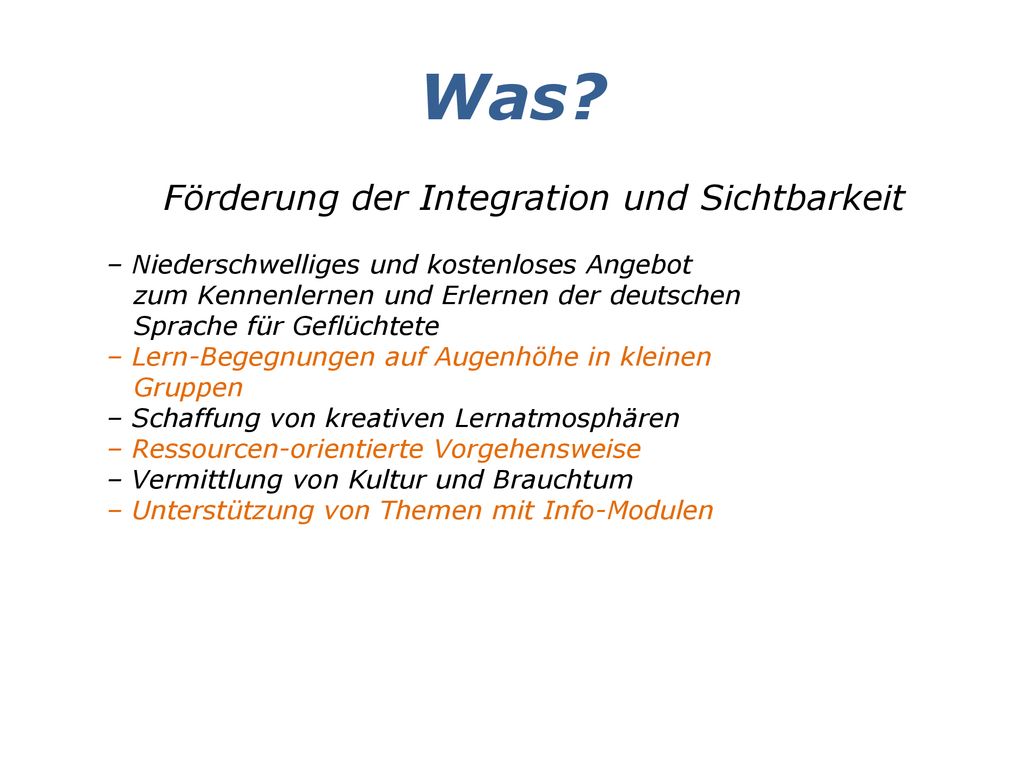 Was?

Förderung der Integration und Sichtbarkeit

– Niederschwelliges und kostenloses Angebot zum Kennenlernen und Erlernen der deutschen Sprache für Geflüchtete
– Lern-Begegnungen auf Augenhöhe in kleinen Gruppen
– Schaffung von kreativen Lernatmosphären
– Ressourcen-orientierte Vorgehensweise
– Vermittlung von Kultur und Brauchtum
– Unterstützung von Themen mit Info-Modulen